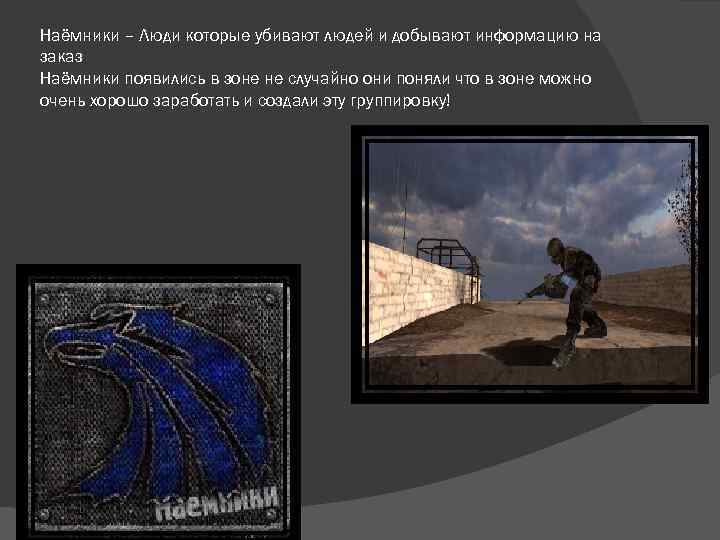 Наёмники – Люди которые убивают людей и добывают информацию на заказ
Наёмники появились в зоне не случайно они поняли что в зоне можно очень хорошо заработать и создали эту группировку!

Наёмники